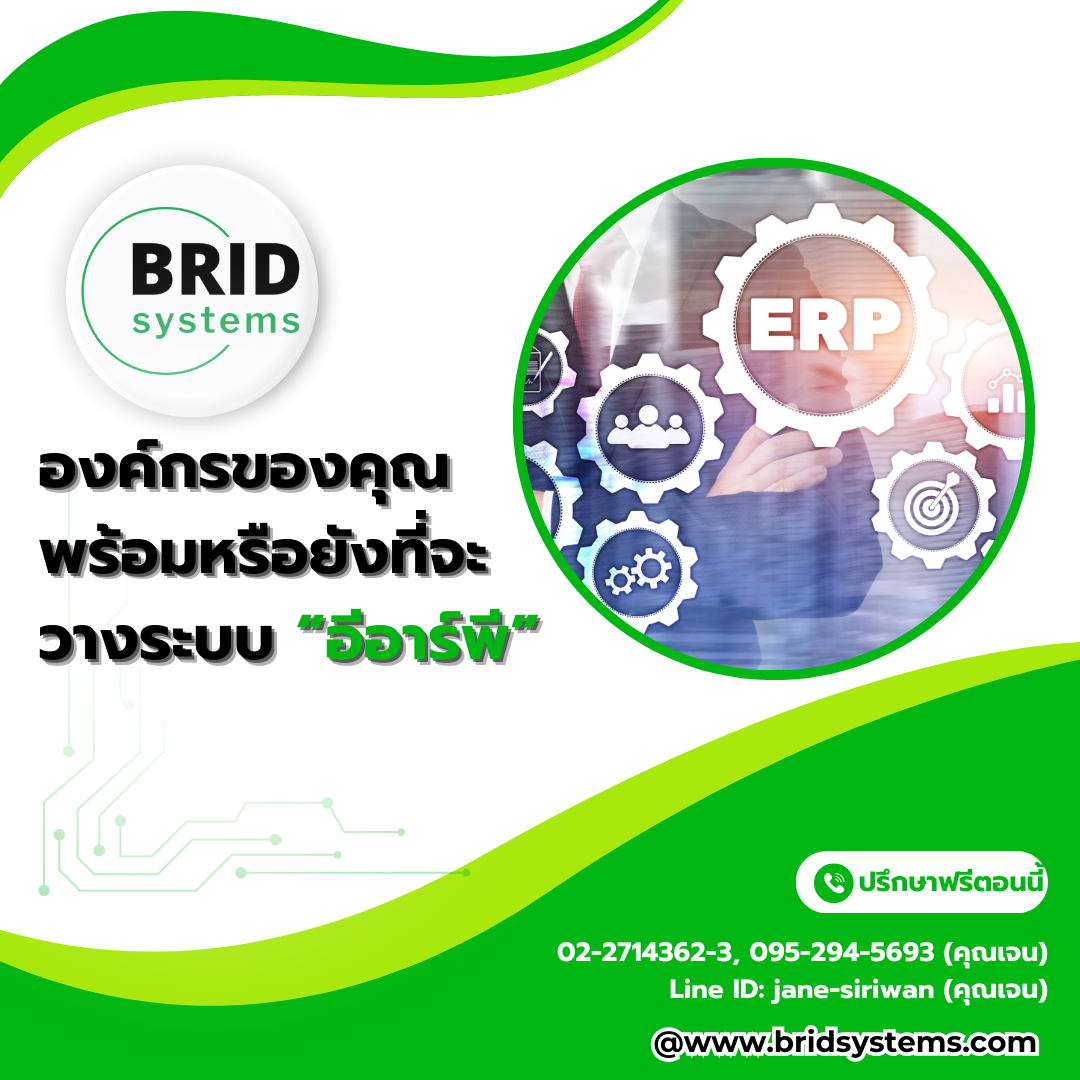 BRID
systems

ERP

องค์กรของคุณ
พร้อมหรือยังที่จะ
วางระบบ "อีอาร์พี"

ปรึกษาฟรีตอนนี้

02-2714362-3, 095-294-5693 (คุณเจน)
Line ID: jane-siriwan (คุณเจน)

@www.bridsystems.com